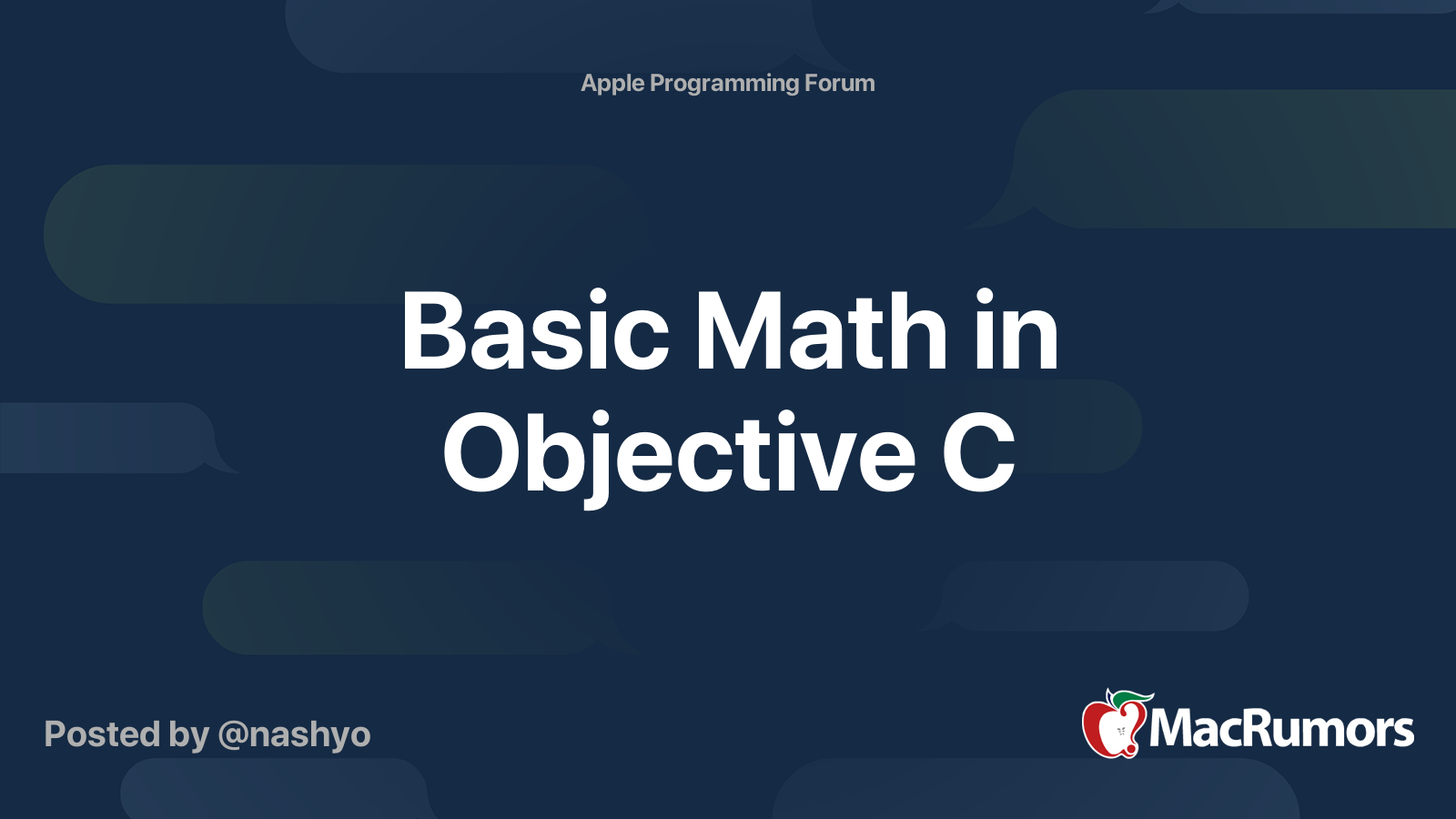 Apple Programming Forum

Basic Math in Objective C

Posted by @nashyo

MacRumors